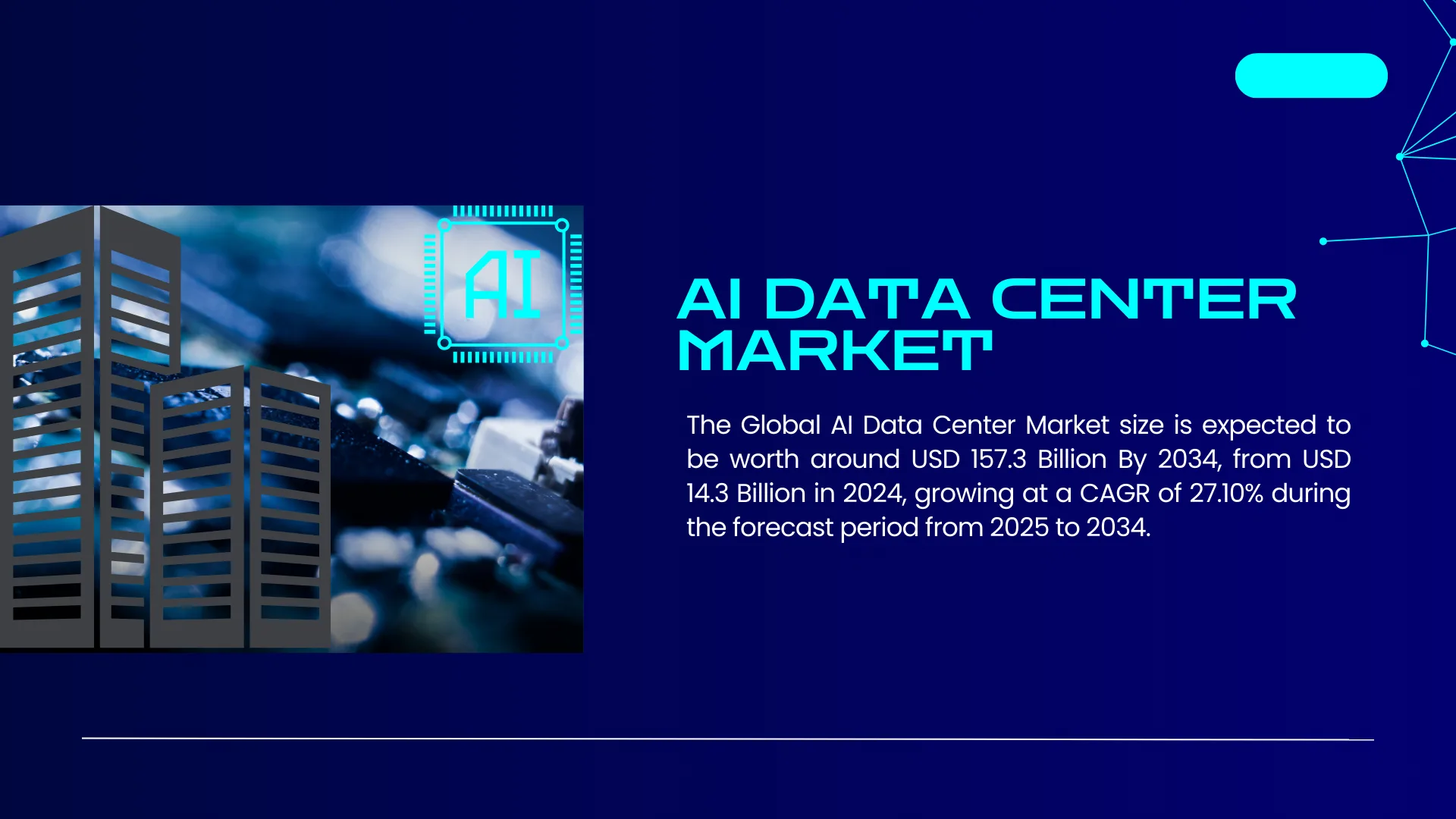 AI

AI DATA CENTER MARKET

The Global AI Data Center Market size is expected to be worth around USD 157.3 Billion By 2034, from USD 14.3 Billion in 2024, growing at a CAGR of 27.10% during the forecast period from 2025 to 2034.